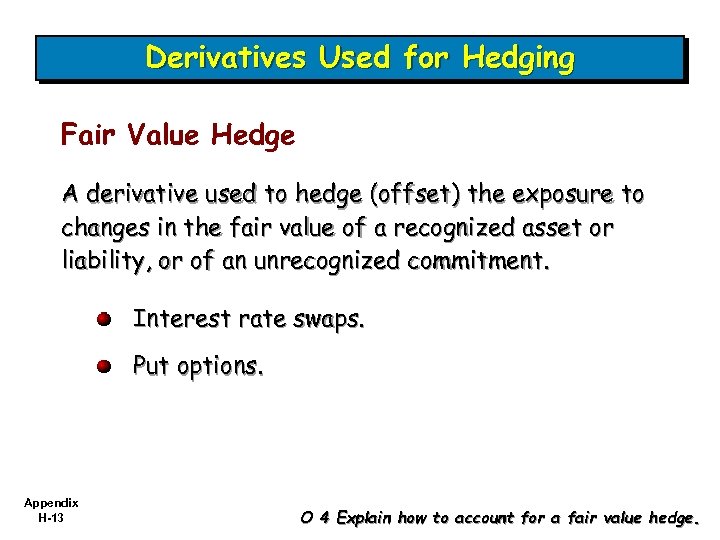 Derivatives Used for Hedging

Fair Value Hedge

A derivative used to hedge (offset) the exposure to changes in the fair value of a recognized asset or liability, or of an unrecognized commitment.

Interest rate swaps.

Put options.

Appendix
H-13

O 4 Explain how to account for a fair value hedge.